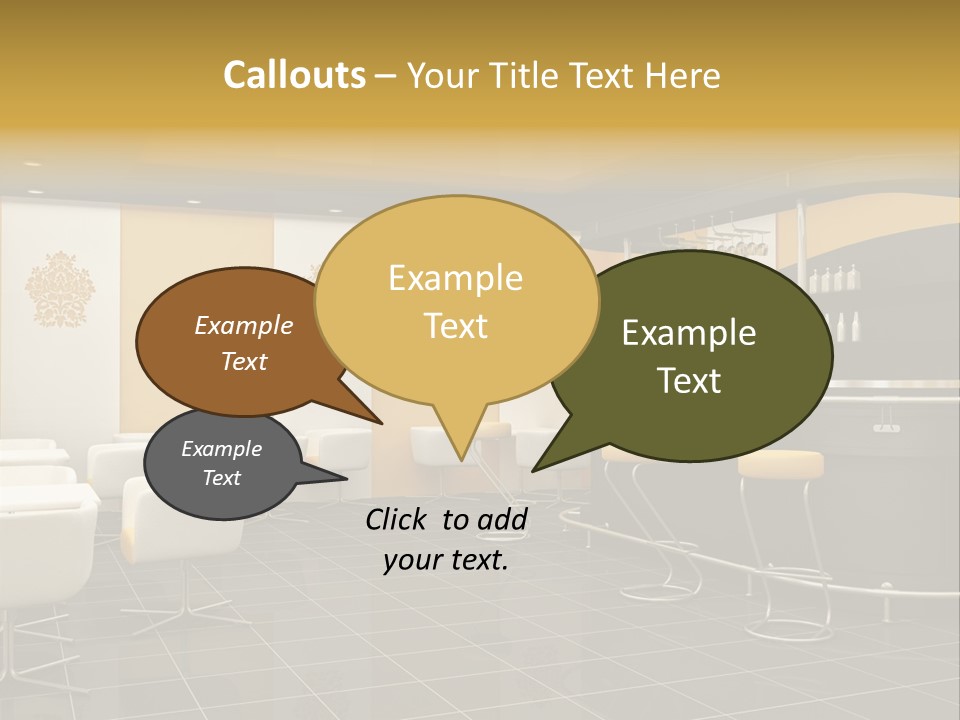 Callouts – Your Title Text Here

Example Text

Example Text

Example Text

Example Text

Click to add your text.